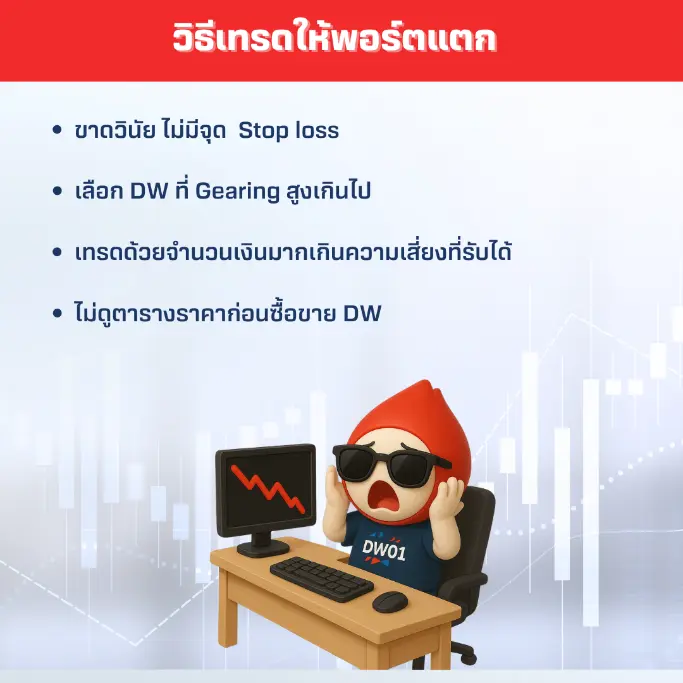 วิธีเทรดให้พอร์ตแตก

• ขาดวินัย ไม่มีจุด Stop loss

• เลือก DW ที่ Gearing สูงเกินไป

• เทรดด้วยจำนวนเงินมากเกินความเสี่ยงที่รับได้

• ไม่ดูตารางราคาก่อนซื้อขาย DW

DW01